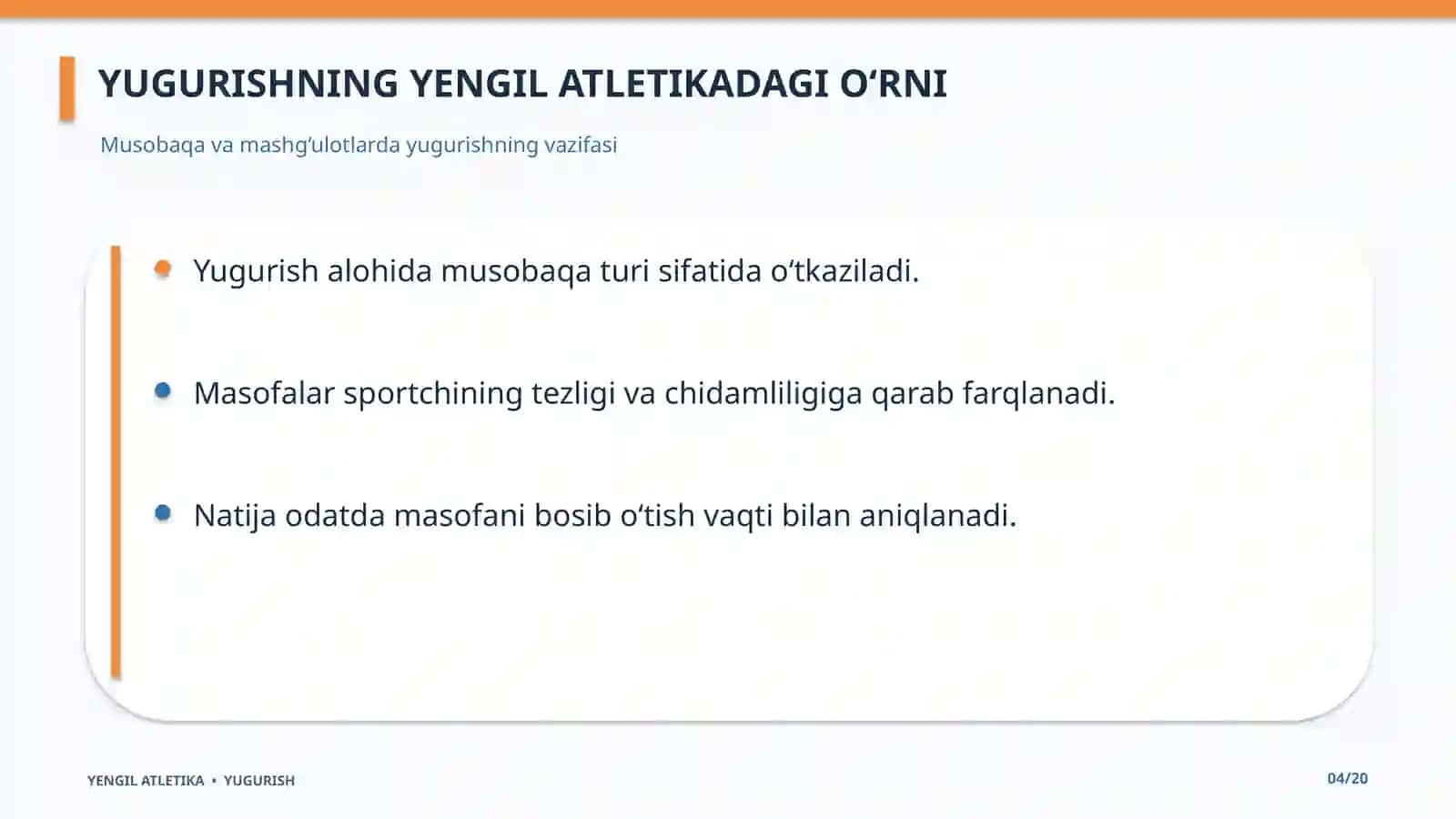 YUGURISHNING YENGIL ATLETIKADAGI O'RNI

Musobaqa va mashg'ulotlarda yugurishning vazifasi

• Yugurish alohida musobaqa turi sifatida o'tkaziladi.

• Masofalar sportchining tezligi va chidamliligiga qarab farqlanadi.

• Natija odatda masofani bosib o'tish vaqti bilan aniqlanadi.

YENGIL ATLETIKA • YUGURISH

04/20